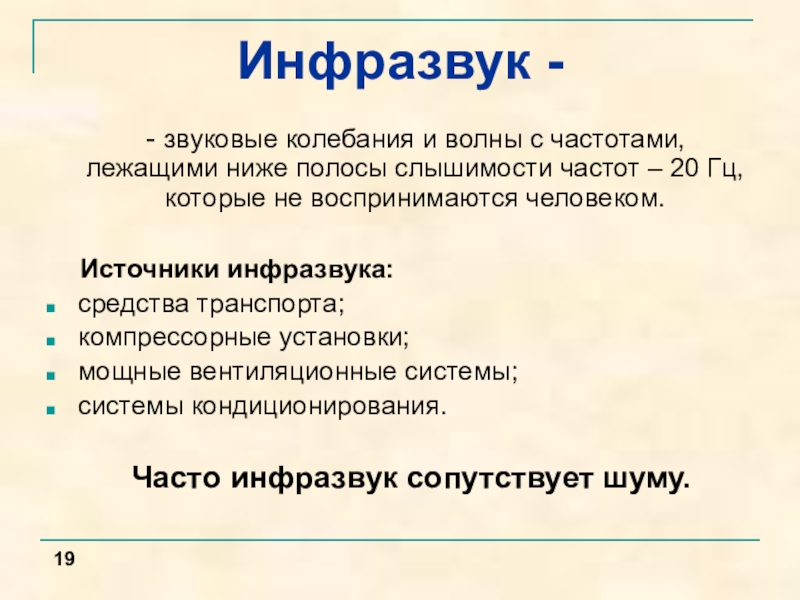 Инфразвук -

- звуковые колебания и волны с частотами, лежащими ниже полосы слышимости частот – 20 Гц, которые не воспринимаются человеком.

Источники инфразвука:

- средства транспорта;
- компрессорные установки;
- мощные вентиляционные системы;
- системы кондиционирования.

Часто инфразвук сопутствует шуму.

19